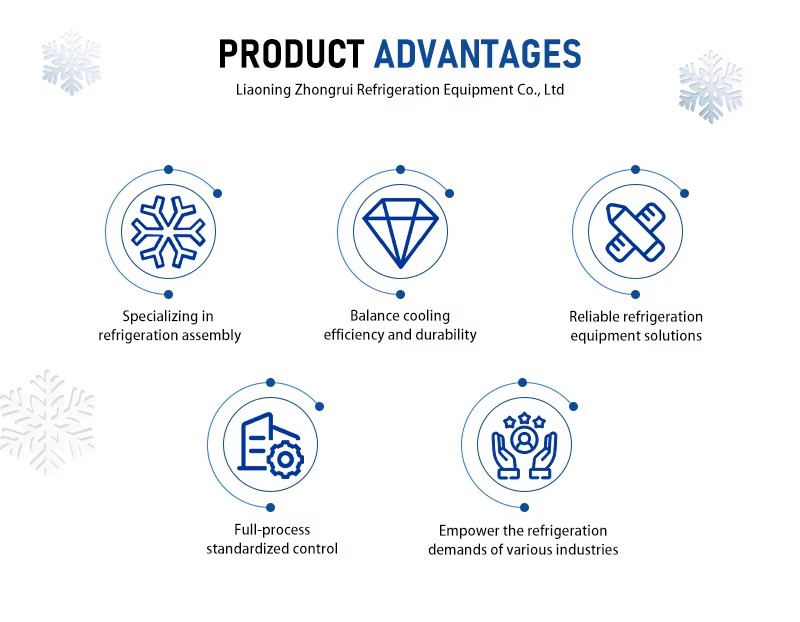 PRODUCT ADVANTAGES
Liaoning Zhongrui Refrigeration Equipment Co., Ltd

Specializing in refrigeration assembly

Balance cooling efficiency and durability

Reliable refrigeration equipment solutions

Full-process standardized control

Empower the refrigeration demands of various industries